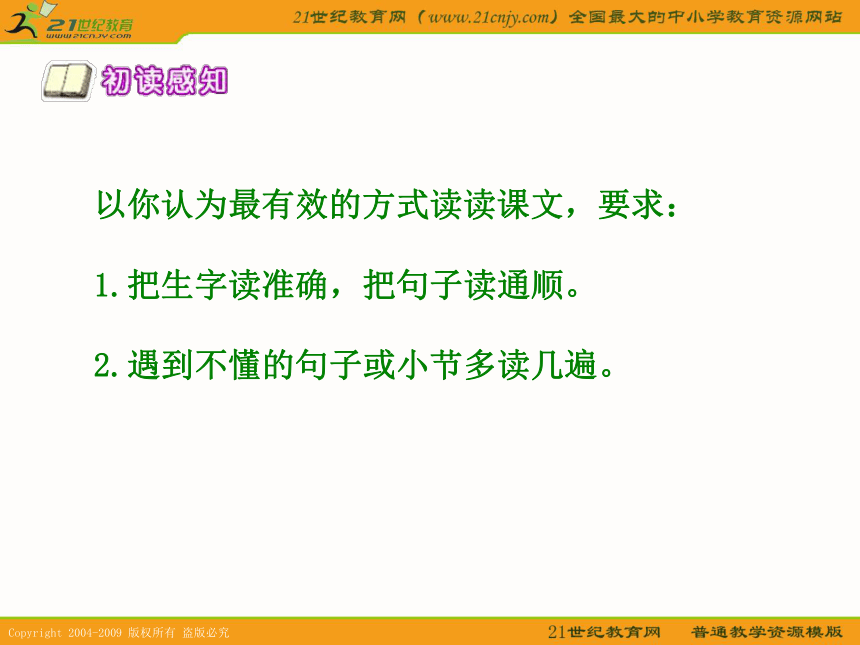 21世纪教育
www.21cnjy.com

21世纪教育网（www.21cnjy.com）全国最大的中小学教育资源网站

初读感知

以你认为最有效的方式读读课文，要求：

1.把生字读准确，把句子读通顺。

2.遇到不懂的句子或小节多读几遍。

Copyright 2004-2009 版权所有 盗版必究

21世纪教育网 普通教学资源模版